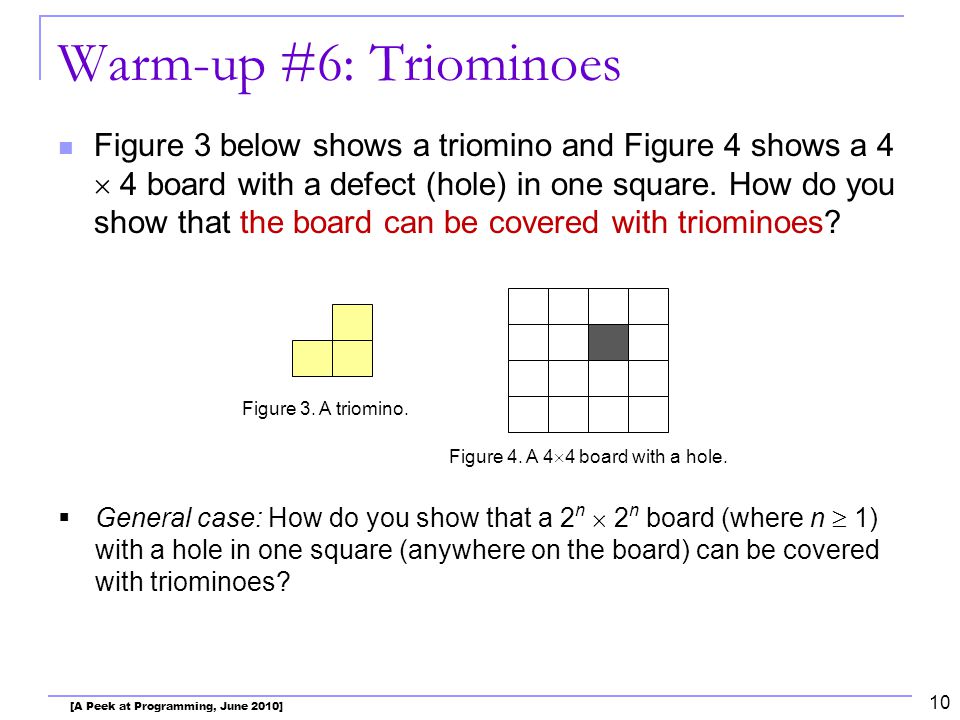 Warm-up #6: Triominoes

Figure 3 below shows a triomino and Figure 4 shows a 4 $\times$ 4 board with a defect (hole) in one square. How do you show that the board can be covered with triominoes?

Figure 3. A triomino.

Figure 4. A 4$\times$4 board with a hole.

General case: How do you show that a $2^n \times 2^n$ board (where $n \geq 1$) with a hole in one square (anywhere on the board) can be covered with triominoes?

[A Peek at Programming, June 2010]

10